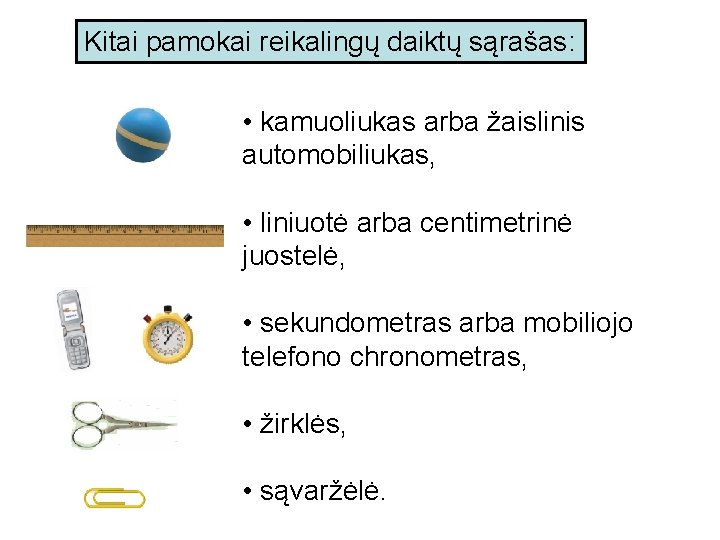 Kitai pamokai reikalingų daiktų sąrašas:

• kamuoliukas arba žaislinis automobiliukas,

• liniuotė arba centimetrinė juostelė,

• sekundometras arba mobiliojo telefono chronometras,

• žirklės,

• sąvaržėlė.